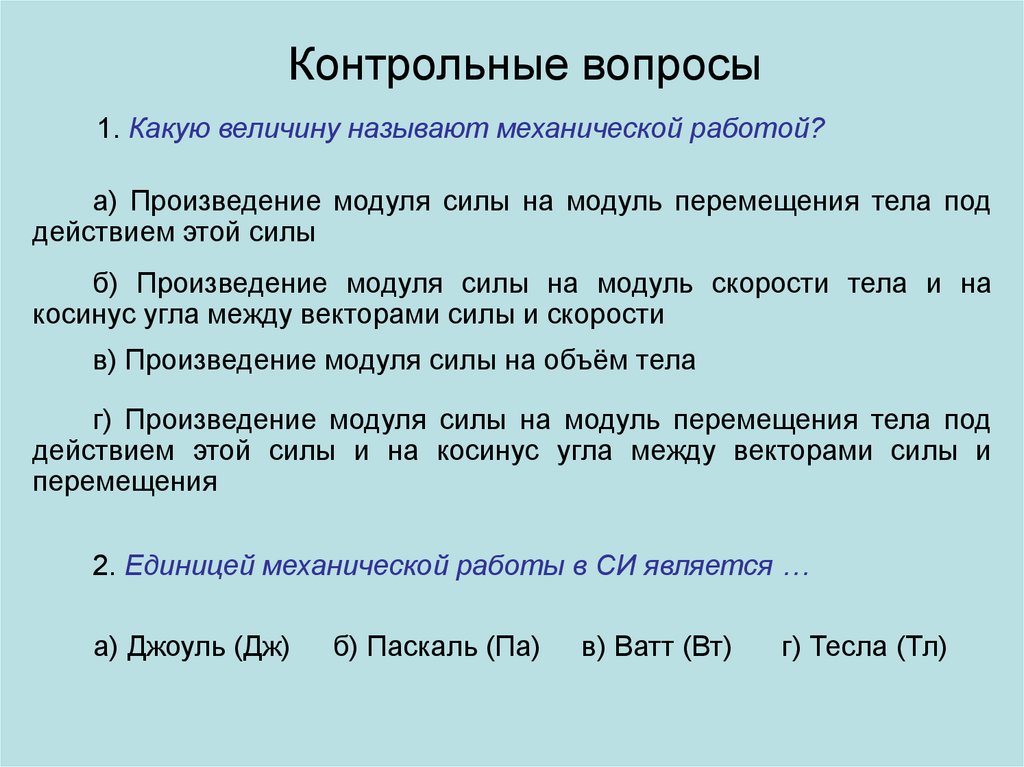 Контрольные вопросы

1. Какую величину называют механической работой?

а) Произведение модуля силы на модуль перемещения тела под действием этой силы

б) Произведение модуля силы на модуль скорости тела и на косинус угла между векторами силы и скорости

в) Произведение модуля силы на объём тела

г) Произведение модуля силы на модуль перемещения тела под действием этой силы и на косинус угла между векторами силы и перемещения

2. Единицей механической работы в СИ является …

а) Джоуль (Дж) б) Паскаль (Па) в) Ватт (Вт) г) Тесла (Тл)